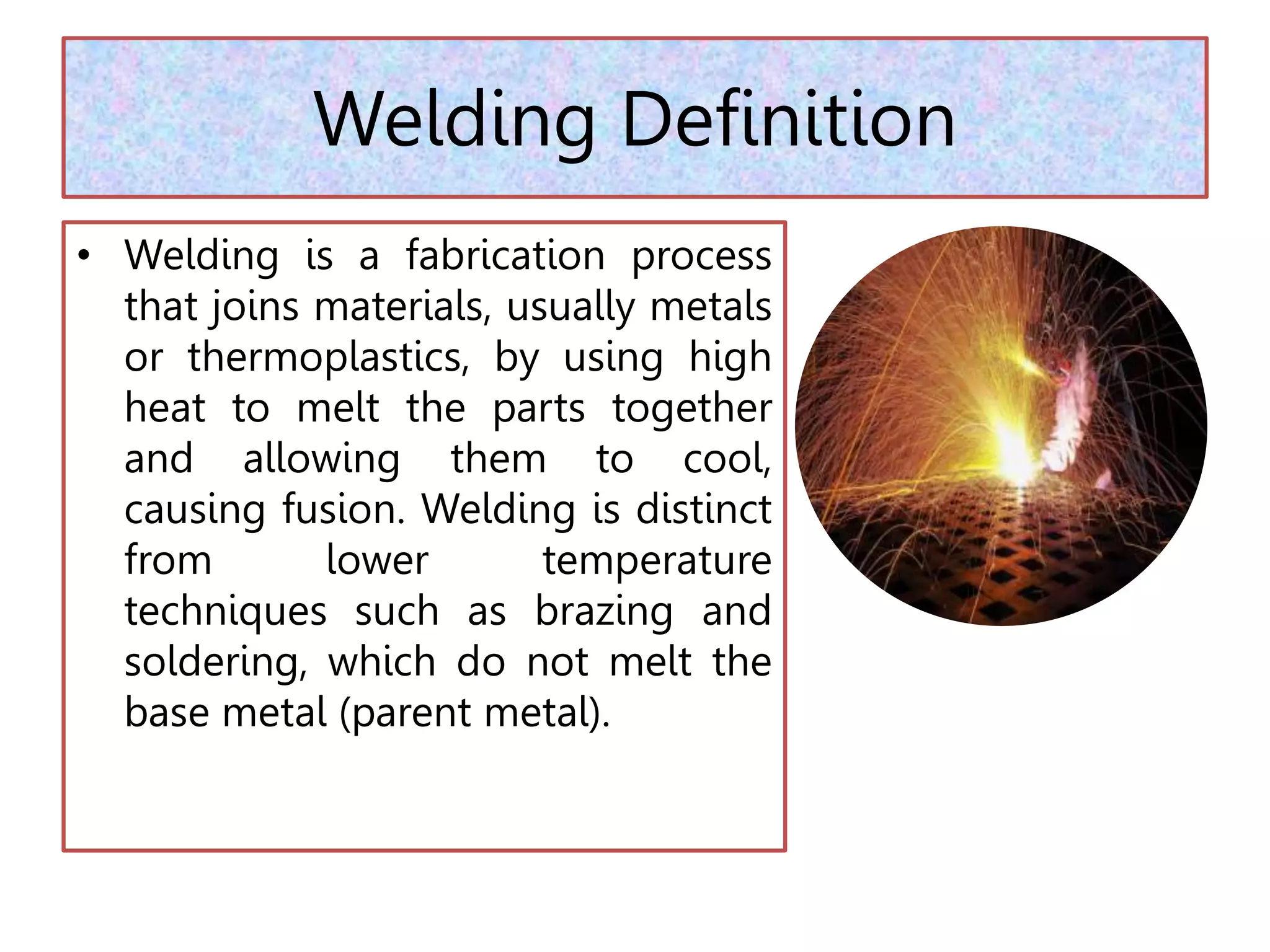 Welding Definition

• Welding is a fabrication process that joins materials, usually metals or thermoplastics, by using high heat to melt the parts together and allowing them to cool, causing fusion. Welding is distinct from lower temperature techniques such as brazing and soldering, which do not melt the base metal (parent metal).